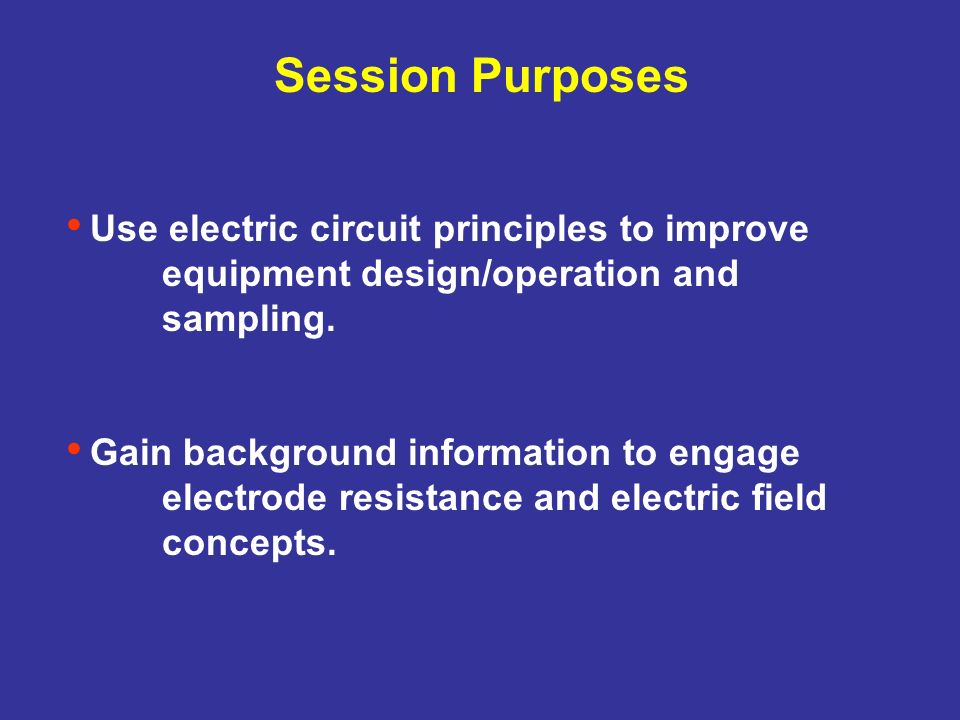 Session Purposes

• Use electric circuit principles to improve equipment design/operation and sampling.

• Gain background information to engage electrode resistance and electric field concepts.